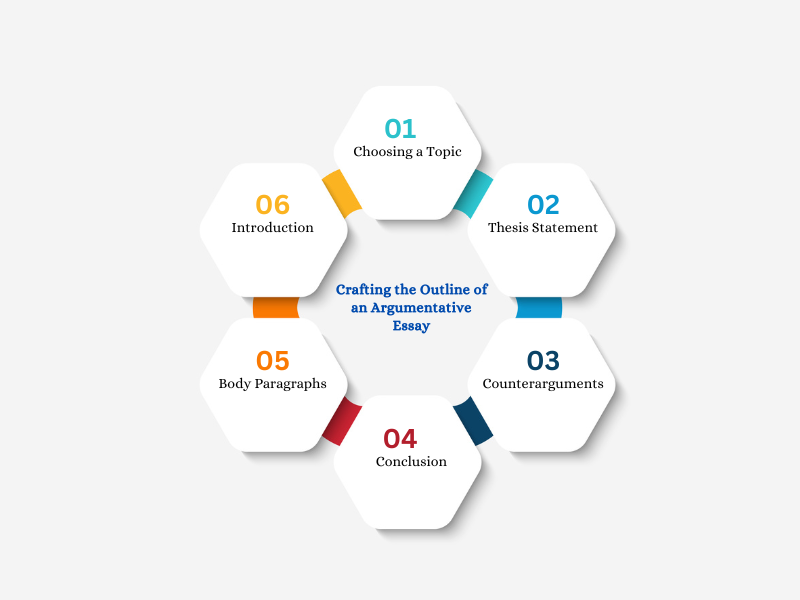 Crafting the Outline of an Argumentative Essay

01
Choosing a Topic

02
Thesis Statement

03
Counterarguments

04
Conclusion

05
Body Paragraphs

06
Introduction